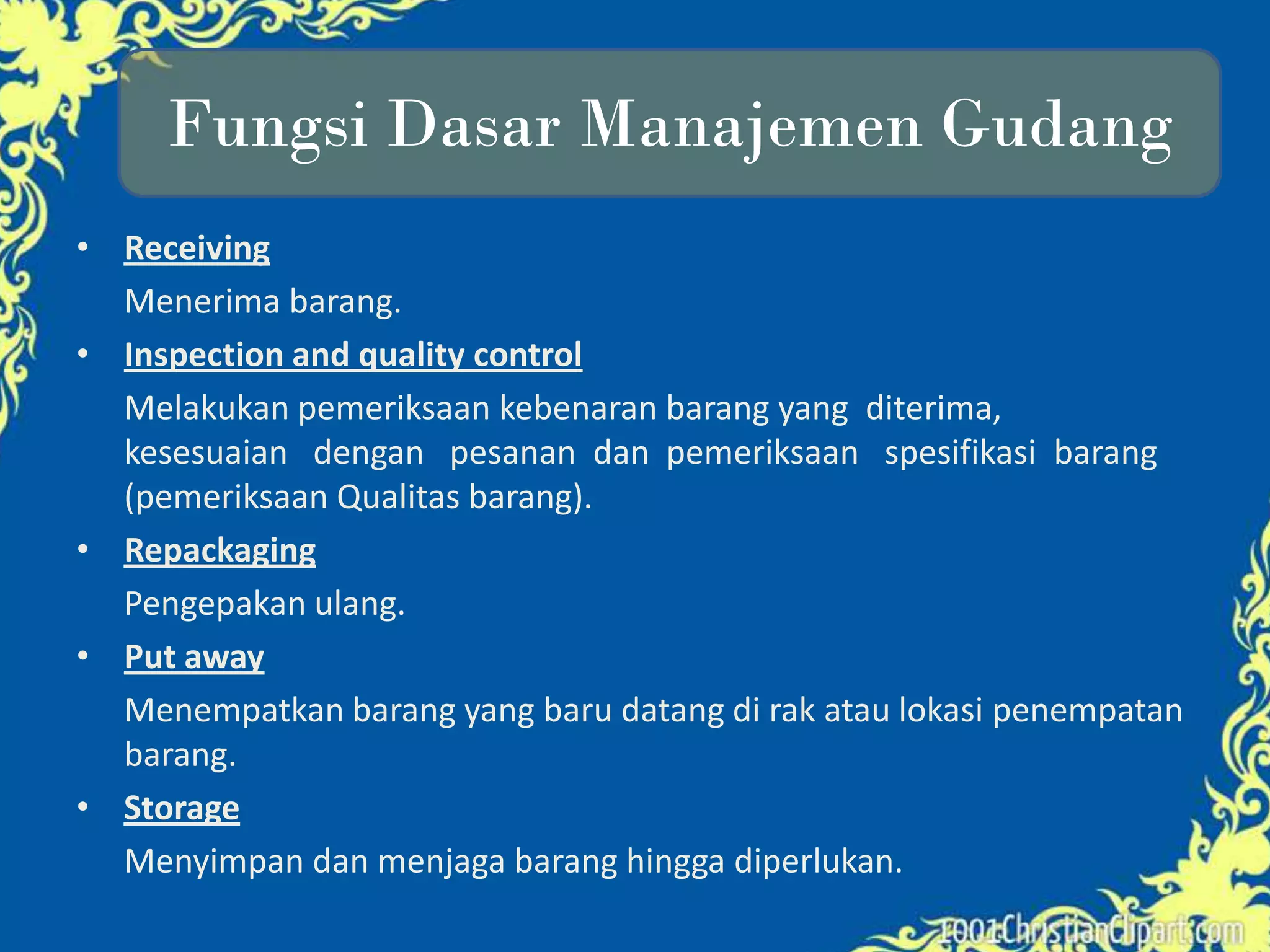 Fungsi Dasar Manajemen Gudang

• Receiving

Menerima barang.

• Inspection and quality control

Melakukan pemeriksaan kebenaran barang yang diterima, kesesuaian dengan pesanan dan pemeriksaan spesifikasi barang (pemeriksaan Qualitas barang).

• Repackaging

Pengepakan ulang.

• Put away

Menempatkan barang yang baru datang di rak atau lokasi penempatan barang.

• Storage

Menyimpan dan menjaga barang hingga diperlukan.

1001ChristianClipart.com